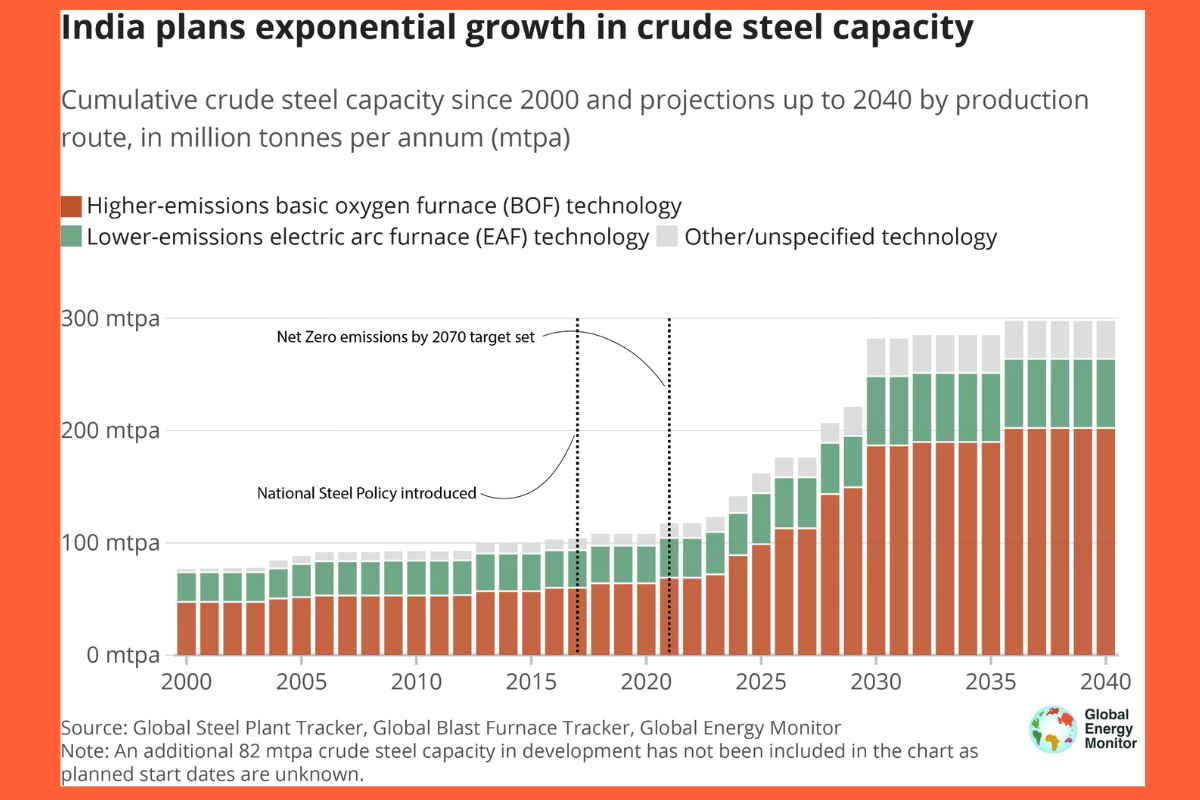 India plans exponential growth in crude steel capacity

Cumulative crude steel capacity since 2000 and projections up to 2040 by production route, in million tonnes per annum (mtpa)

Higher-emissions basic oxygen furnace (BOF) technology
Lower-emissions electric arc furnace (EAF) technology
Other/unspecified technology

300 mtpa
200 mtpa
100 mtpa
0 mtpa

Net Zero emissions by 2070 target set
National Steel Policy introduced

2000
2005
2010
2015
2020
2025
2030
2035
2040

Source: Global Steel Plant Tracker, Global Blast Furnace Tracker, Global Energy Monitor
Note: An additional 82 mtpa crude steel capacity in development has not been included in the chart as planned start dates are unknown.

Global Energy Monitor